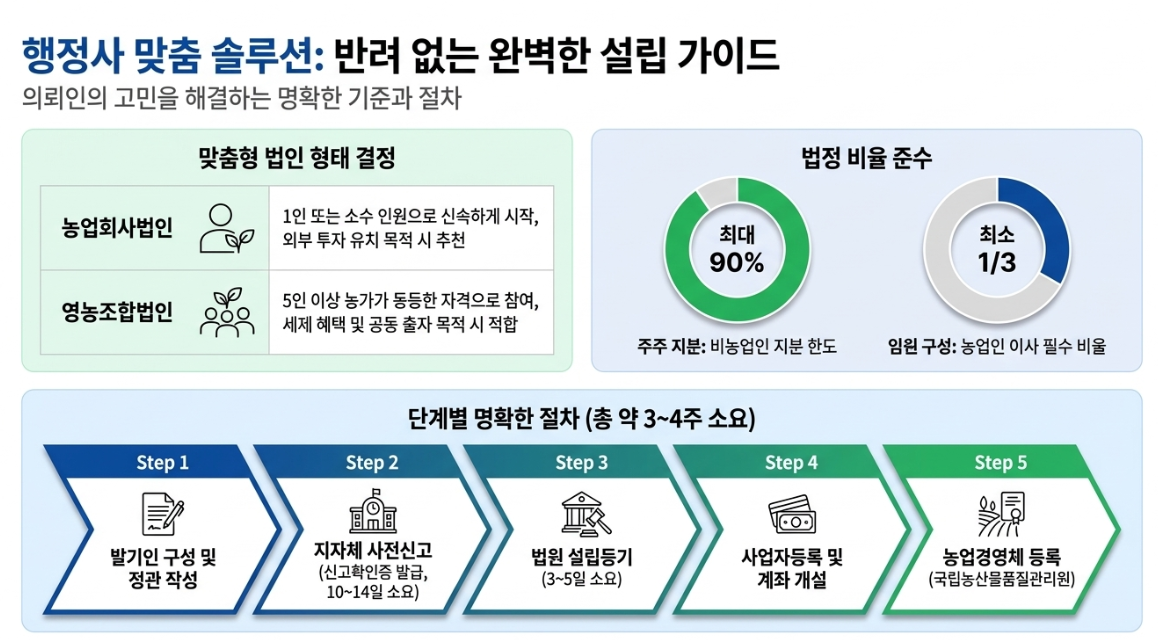 행정사 맞춤 솔루션: 반려 없는 완벽한 설립 가이드
의뢰인의 고민을 해결하는 명확한 기준과 절차

맞춤형 법인 형태 결정

| 농업회사법인 | 1인 또는 소수 인원으로 신속하게 시작, 외부 투자 유치 목적 시 추천 |
|---|---|
| 영농조합법인 | 5인 이상 농가가 동등한 자격으로 참여, 세제 혜택 및 공동 출자 목적 시 적합 |

법정 비율 준수

최대 90%
주주 지분: 비농업인 지분 한도

최소 1/3
임원 구성: 농업인 이사 필수 비율

단계별 명확한 절차 (총 약 3~4주 소요)

Step 1
발기인 구성 및 정관 작성

Step 2
지자체 사전신고
(신고확인증 발급, 10~14일 소요)

Step 3
법원 설립등기
(3~5일 소요)

Step 4
사업자등록 및 계좌 개설

Step 5
농업경영체 등록
(국립농산물품질관리원)